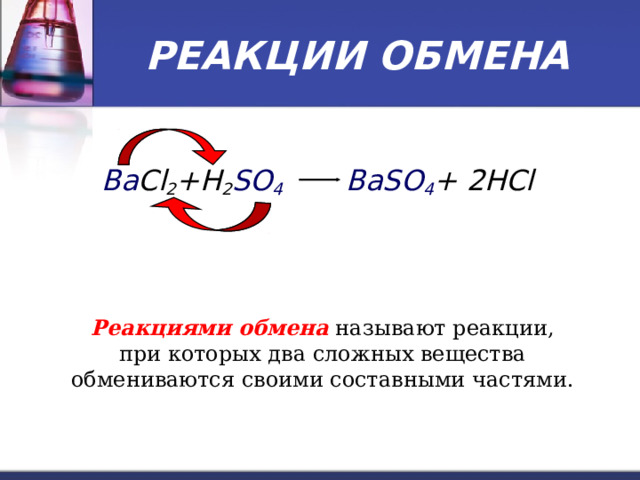 РЕАКЦИИ ОБМЕНА

$BaCl_2 + H_2SO_4 \longrightarrow BaSO_4 + 2HCl$

Реакциями обмена называют реакции, при которых два сложных вещества обмениваются своими составными частями.